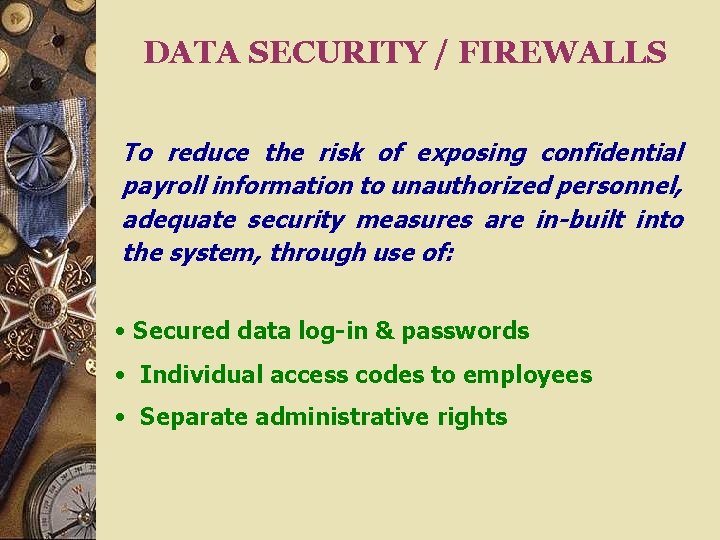 DATA SECURITY / FIREWALLS

To reduce the risk of exposing confidential payroll information to unauthorized personnel, adequate security measures are in-built into the system, through use of:

• Secured data log-in & passwords
• Individual access codes to employees
• Separate administrative rights